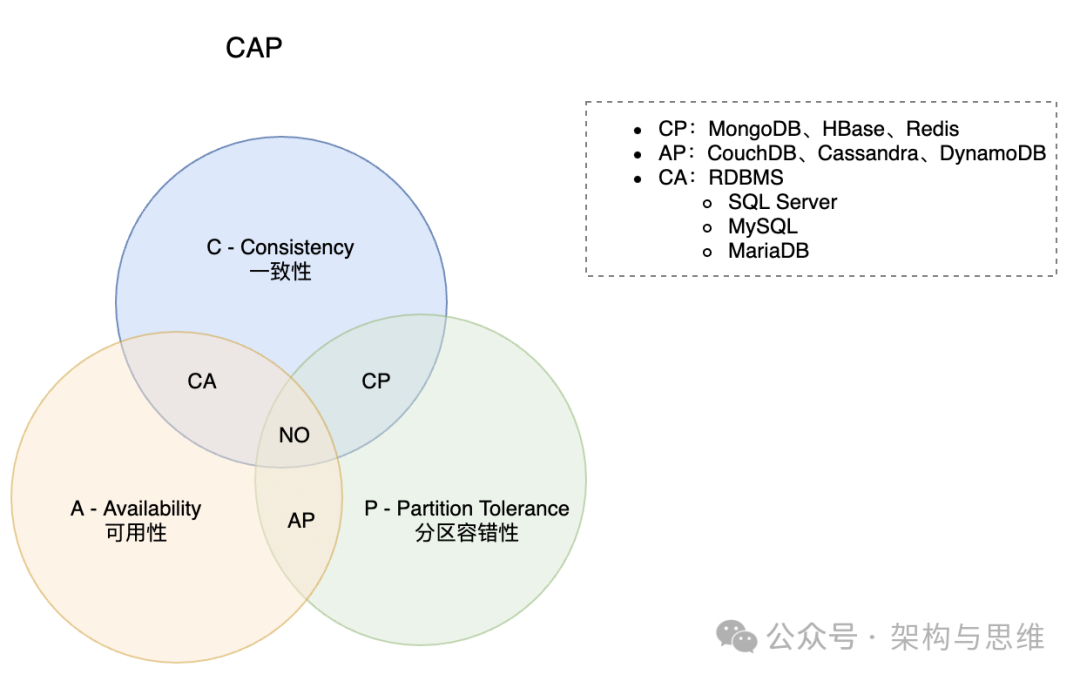 CAP

- CP：MongoDB、HBase、Redis
- AP：CouchDB、Cassandra、DynamoDB
- CA：RDBMS
  - SQL Server
  - MySQL
  - MariaDB

C - Consistency
一致性

CA

CP

NO

A - Availability
可用性

AP

P - Partition Tolerance
分区容错性

公众号 · 架构与思维